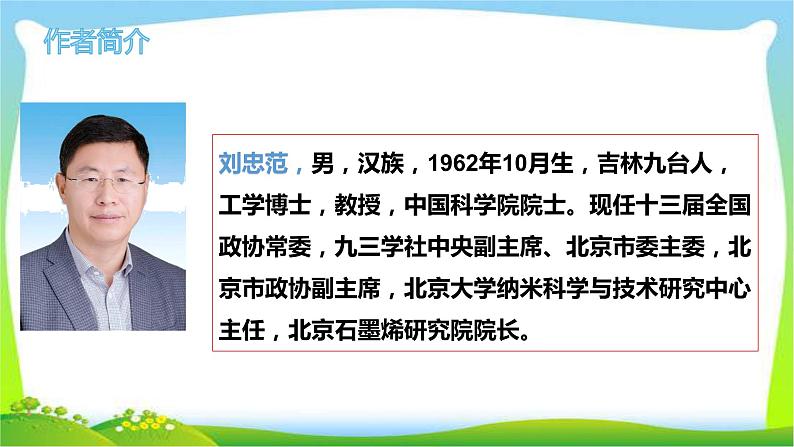 作者简介

刘忠范，男，汉族，1962年10月生，吉林九台人，工学博士，教授，中国科学院院士。现任十三届全国政协常委，九三学社中央副主席、北京市委主委，北京市政协副主席，北京大学纳米科学与技术研究中心主任，北京石墨烯研究院院长。